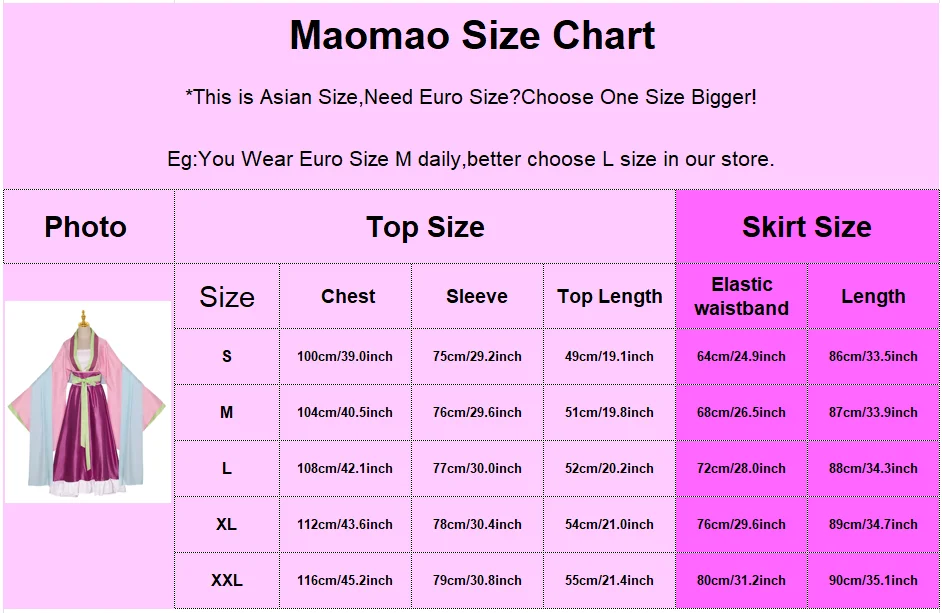 Maomao Size Chart

*This is Asian Size,Need Euro Size?Choose One Size Bigger!

Eg:You Wear Euro Size M daily,better choose L size in our store.

| Photo | Top Size | | | | Skirt Size | |
|---|---|---|---|---|---|---|
| | Size | Chest | Sleeve | Top Length | Elastic waistband | Length |
| | S | 100cm/39.0inch | 75cm/29.2inch | 49cm/19.1inch | 64cm/24.9inch | 86cm/33.5inch |
| | M | 104cm/40.5inch | 76cm/29.6inch | 51cm/19.8inch | 68cm/26.5inch | 87cm/33.9inch |
| | L | 108cm/42.1inch | 77cm/30.0inch | 52cm/20.2inch | 72cm/28.0inch | 88cm/34.3inch |
| | XL | 112cm/43.6inch | 78cm/30.4inch | 54cm/21.0inch | 76cm/29.6inch | 89cm/34.7inch |
| | XXL | 116cm/45.2inch | 79cm/30.8inch | 55cm/21.4inch | 80cm/31.2inch | 90cm/35.1inch |